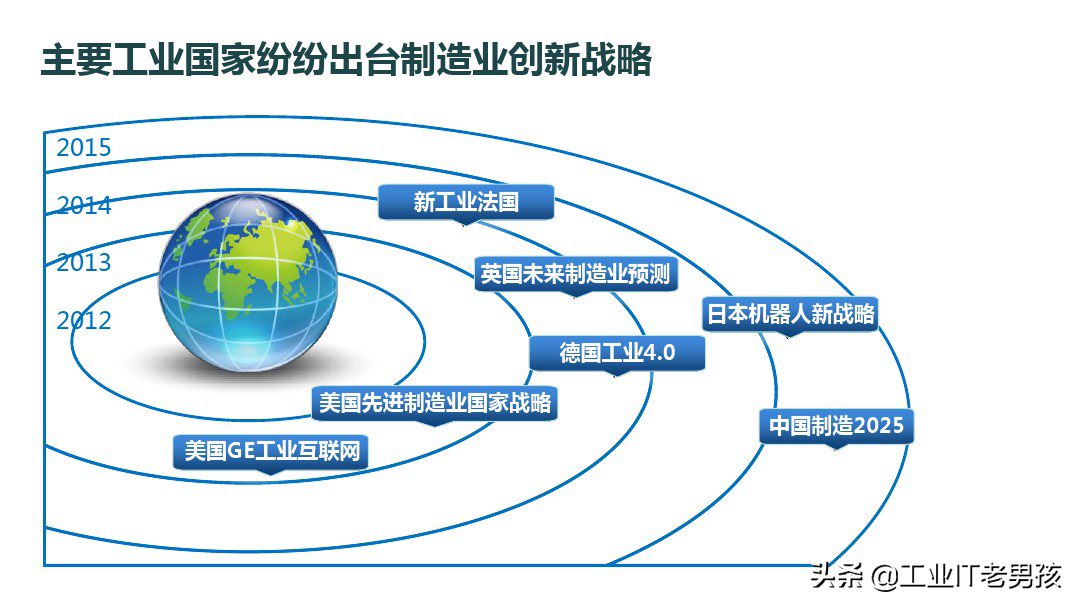 主要工业国家纷纷出台制造业创新战略

2015

2014

2013

2012

新工业法国

英国未来制造业预测

日本机器人新战略

德国工业4.0

美国先进制造业国家战略

中国制造2025

美国GE工业互联网

头条 @工业IT老男孩